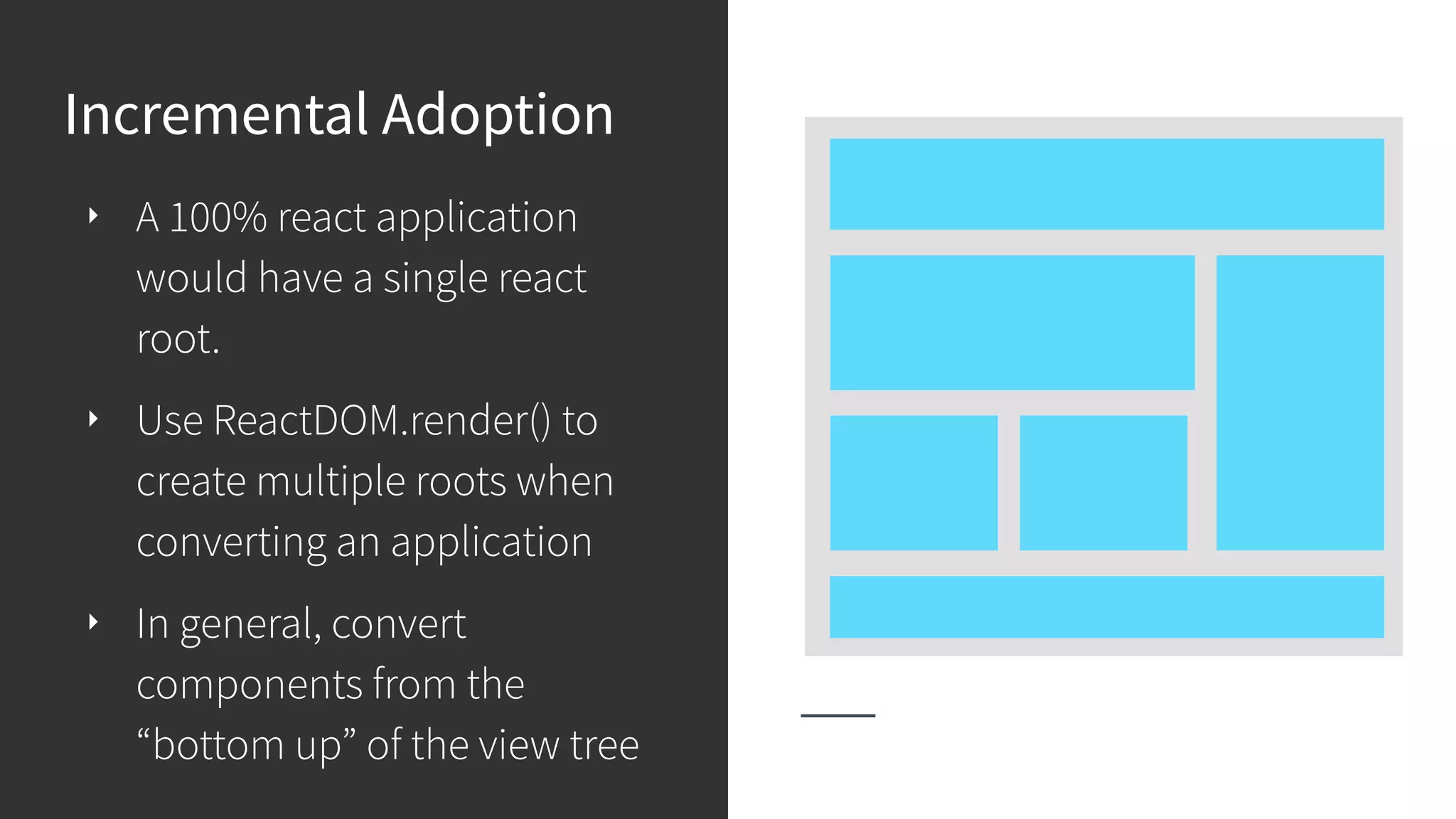 Incremental Adoption

‣ A 100% react application would have a single react root.

‣ Use ReactDOM.render() to create multiple roots when converting an application

‣ In general, convert components from the “bottom up” of the view tree